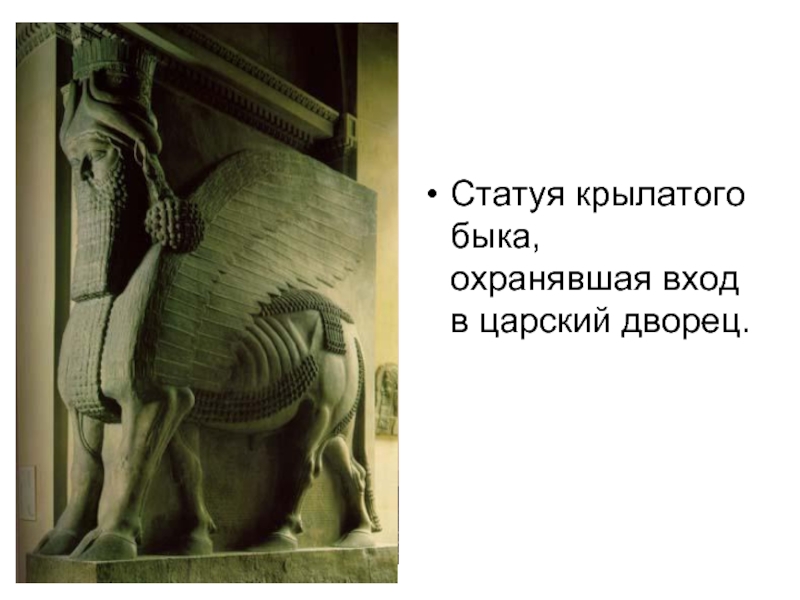 • Статуя крылатого быка, охранявшая вход в царский дворец.